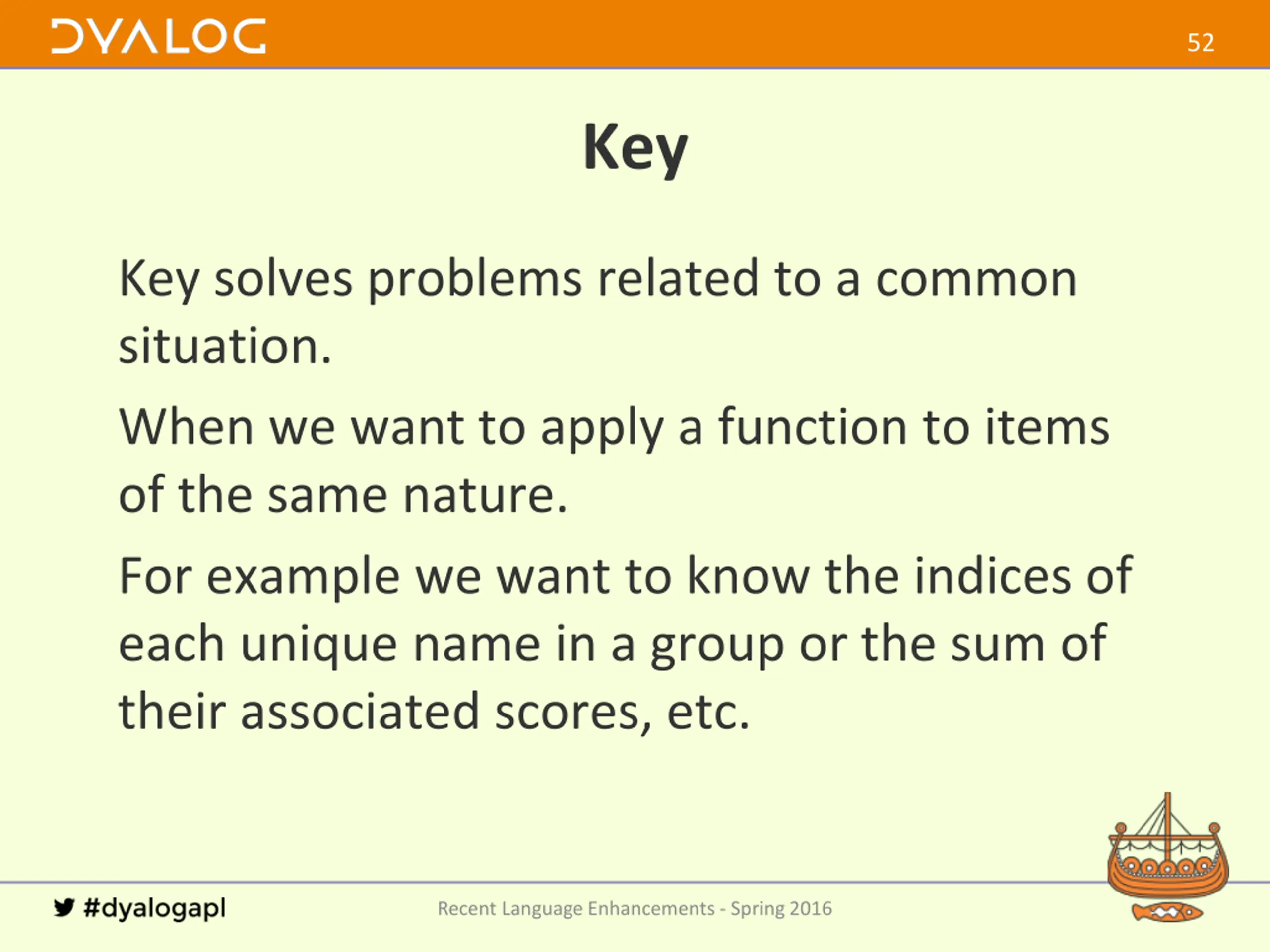 DYALOG

52

Key

Key solves problems related to a common situation.

When we want to apply a function to items of the same nature.

For example we want to know the indices of each unique name in a group or the sum of their associated scores, etc.

#dyalogapl

Recent Language Enhancements - Spring 2016